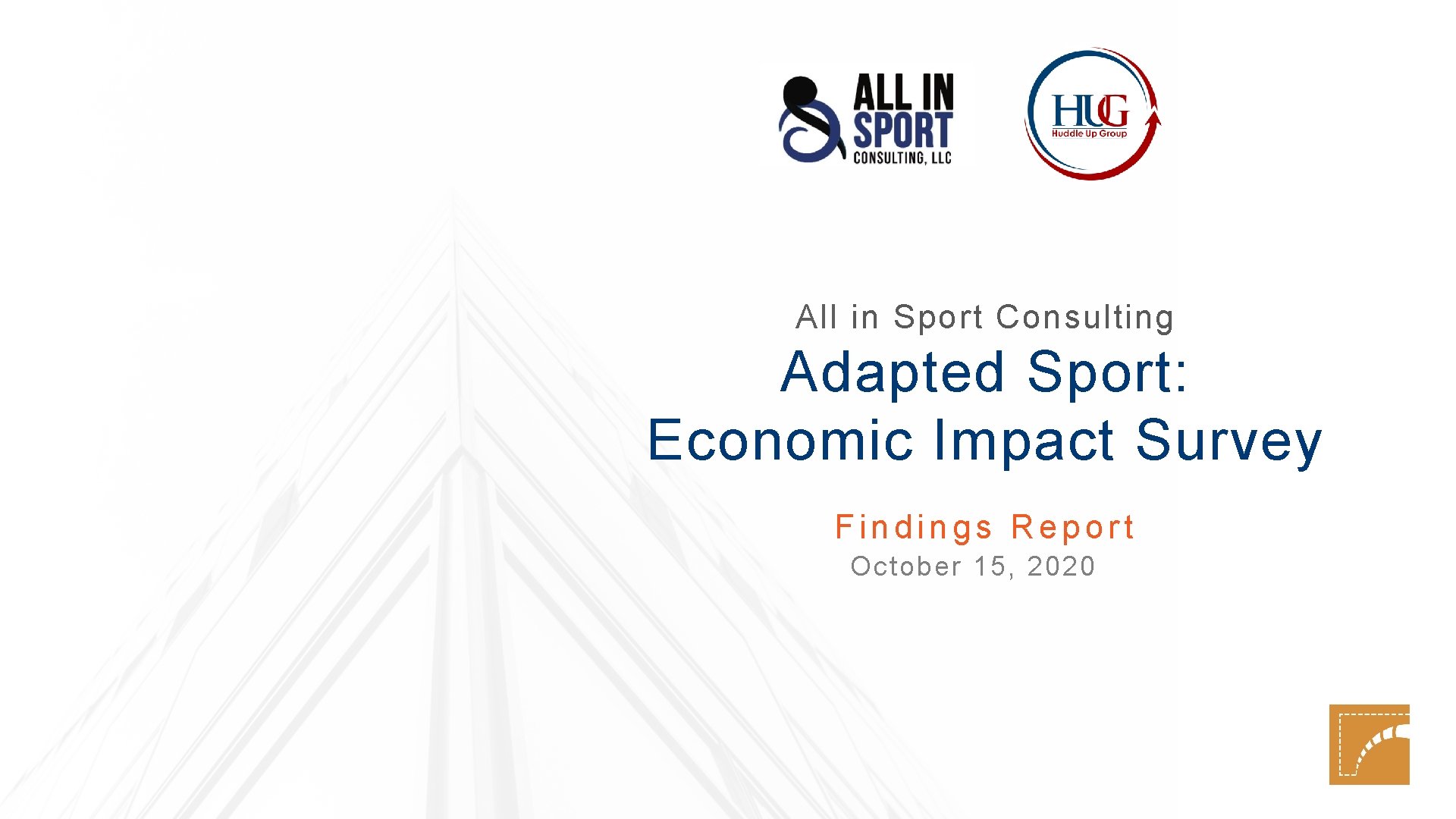 ALL IN SPORT CONSULTING, LLC

HUG Huddle Up Group

All in Sport Consulting

Adapted Sport: Economic Impact Survey

Findings Report

October 15, 2020